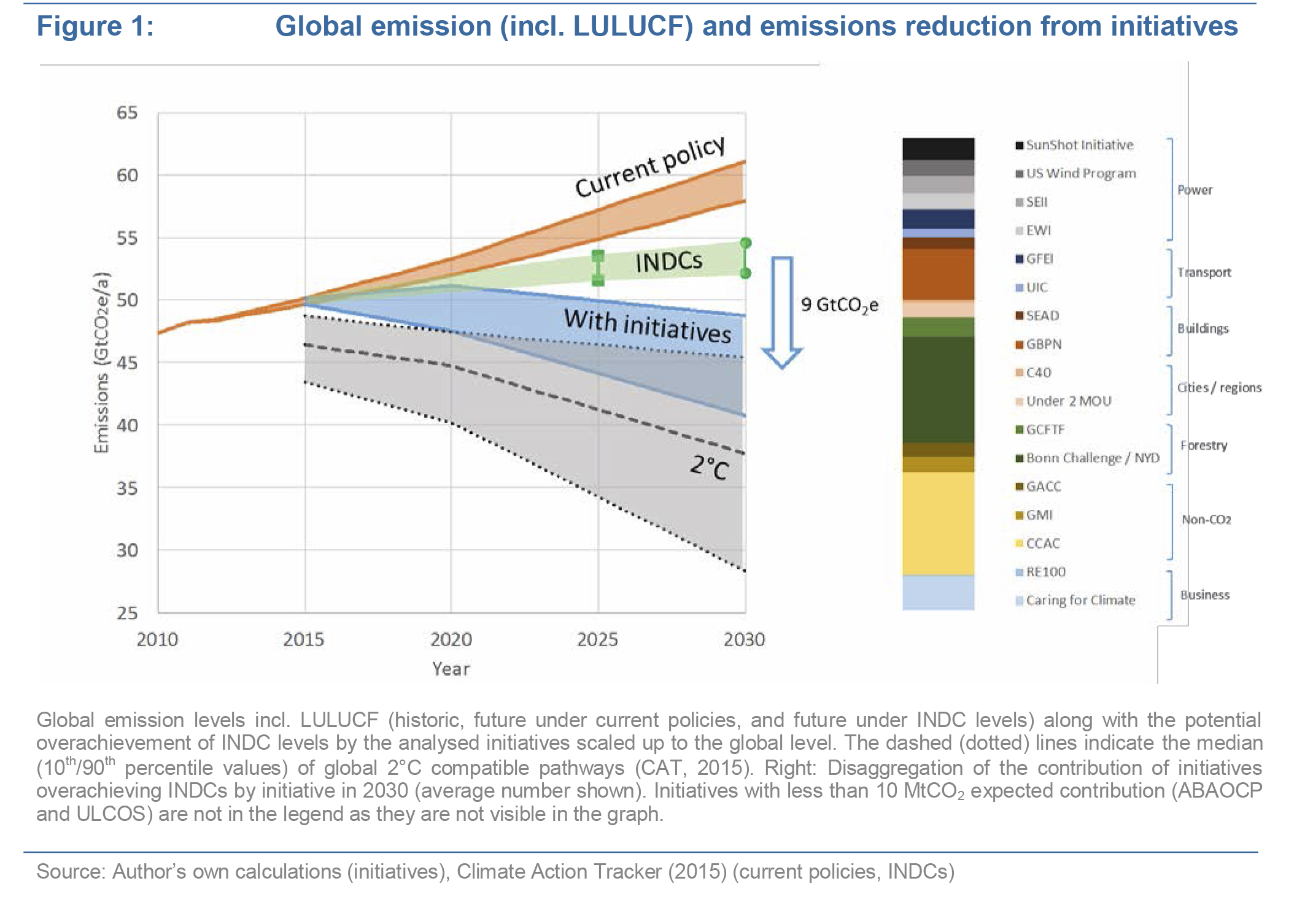 Figure 1: Global emission (incl. LULUCF) and emissions reduction from initiatives

65
60
55
50
45
40
35
30
25

Emissions (GtCO2e/a)

2010 2015 2020 2025 2030
Year

Current policy
INDCs
With initiatives
2°C
9 $GtCO_2e$

SunShot Initiative
US Wind Program
SEII
EWI
GFEI
UIC
SEAD
GBPN
C40
Under 2 MOU
GCFTF
Bonn Challenge / NYD
GACC
GMI
CCAC
RE100
Caring for Climate

Power
Transport
Buildings
Cities / regions
Forestry
Non-CO2
Business

Global emission levels incl. LULUCF (historic, future under current policies, and future under INDC levels) along with the potential overachievement of INDC levels by the analysed initiatives scaled up to the global level. The dashed (dotted) lines indicate the median ($10^{th}$/$90^{th}$ percentile values) of global 2°C compatible pathways (CAT, 2015). Right: Disaggregation of the contribution of initiatives overachieving INDCs by initiative in 2030 (average number shown). Initiatives with less than 10 $MtCO_2$ expected contribution (ABAOCP and ULCOS) are not in the legend as they are not visible in the graph.

Source: Author's own calculations (initiatives), Climate Action Tracker (2015) (current policies, INDCs)